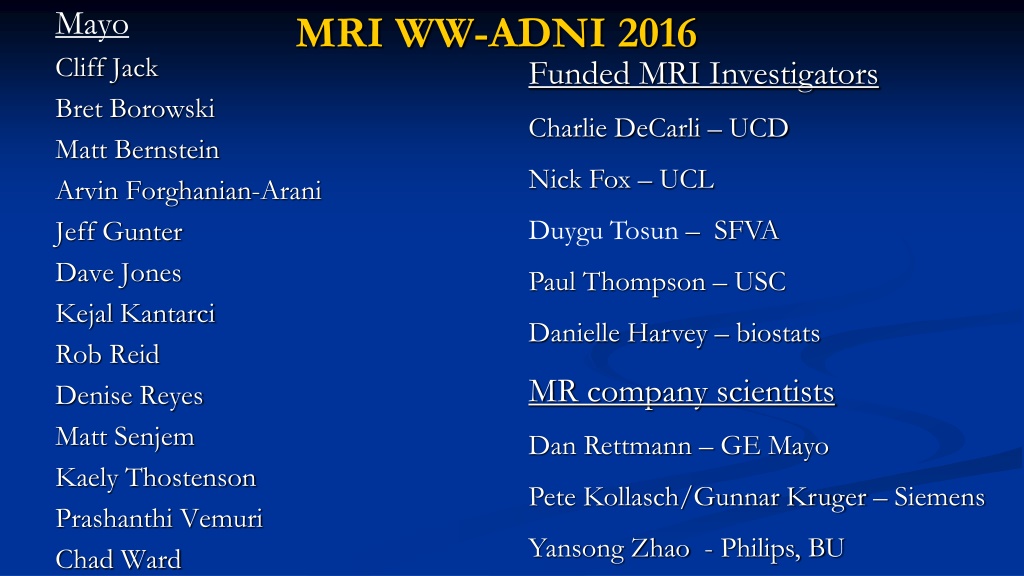 MRI WW-ADNI 2016

Mayo

Cliff Jack

Bret Borowski

Matt Bernstein

Arvin Forghanian-Arani

Jeff Gunter

Dave Jones

Kejal Kantarci

Rob Reid

Denise Reyes

Matt Senjem

Kaely Thostenson

Prashanthi Vemuri

Chad Ward

Funded MRI Investigators

Charlie DeCarli – UCD

Nick Fox – UCL

Duygu Tosun – SFVA

Paul Thompson – USC

Danielle Harvey – biostats

MR company scientists

Dan Rettmann – GE Mayo

Pete Kollasch/Gunnar Kruger – Siemens

Yansong Zhao - Philips, BU